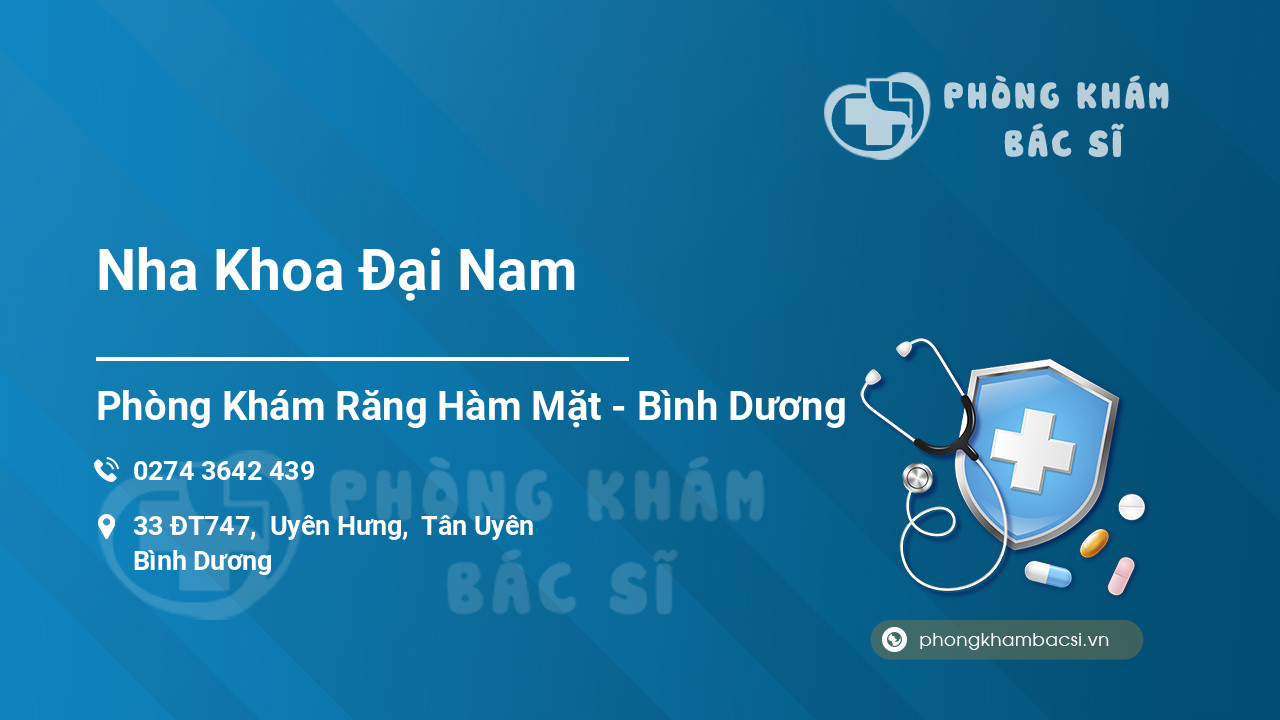 PHÒNG KHÁM BÁC SĨ

Nha Khoa Đại Nam

Phòng Khám Răng Hàm Mặt - Bình Dương

0274 3642 439

33 ĐT747, Uyên Hưng, Tân Uyên Bình Dương

PHÒNG KHÁM BÁC SĨ

phongkhambacsi.vn